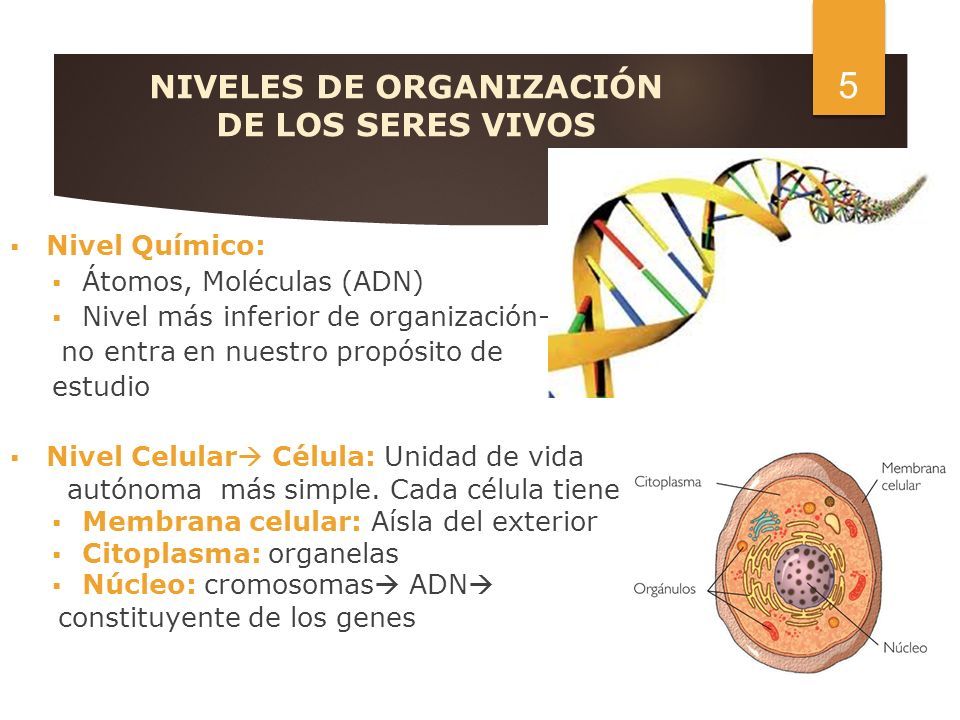 NIVELES DE ORGANIZACIÓN DE LOS SERES VIVOS

5

▪ Nivel Químico:
▪ Átomos, Moléculas (ADN)
▪ Nivel más inferior de organización- no entra en nuestro propósito de estudio

▪ Nivel Celular→ Célula: Unidad de vida autónoma más simple. Cada célula tiene
▪ Membrana celular: Aísla del exterior
▪ Citoplasma: organelas
▪ Núcleo: cromosomas→ ADN→ constituyente de los genes

Citoplasma

Membrana celular

Orgánulos

Núcleo